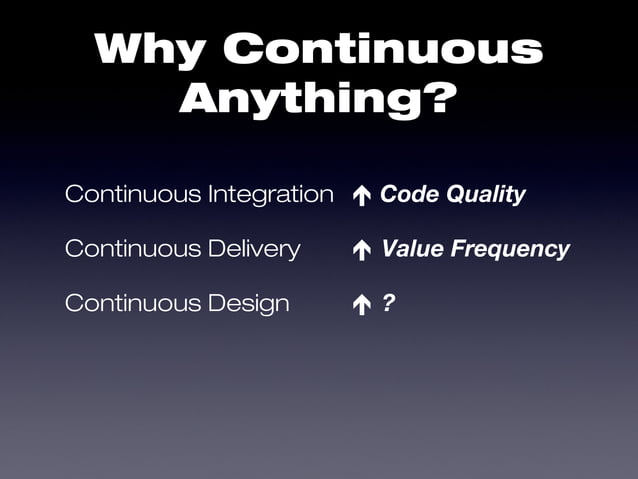 Why Continuous Anything?

Continuous Integration ↑ Code Quality

Continuous Delivery ↑ Value Frequency

Continuous Design ↑ ?